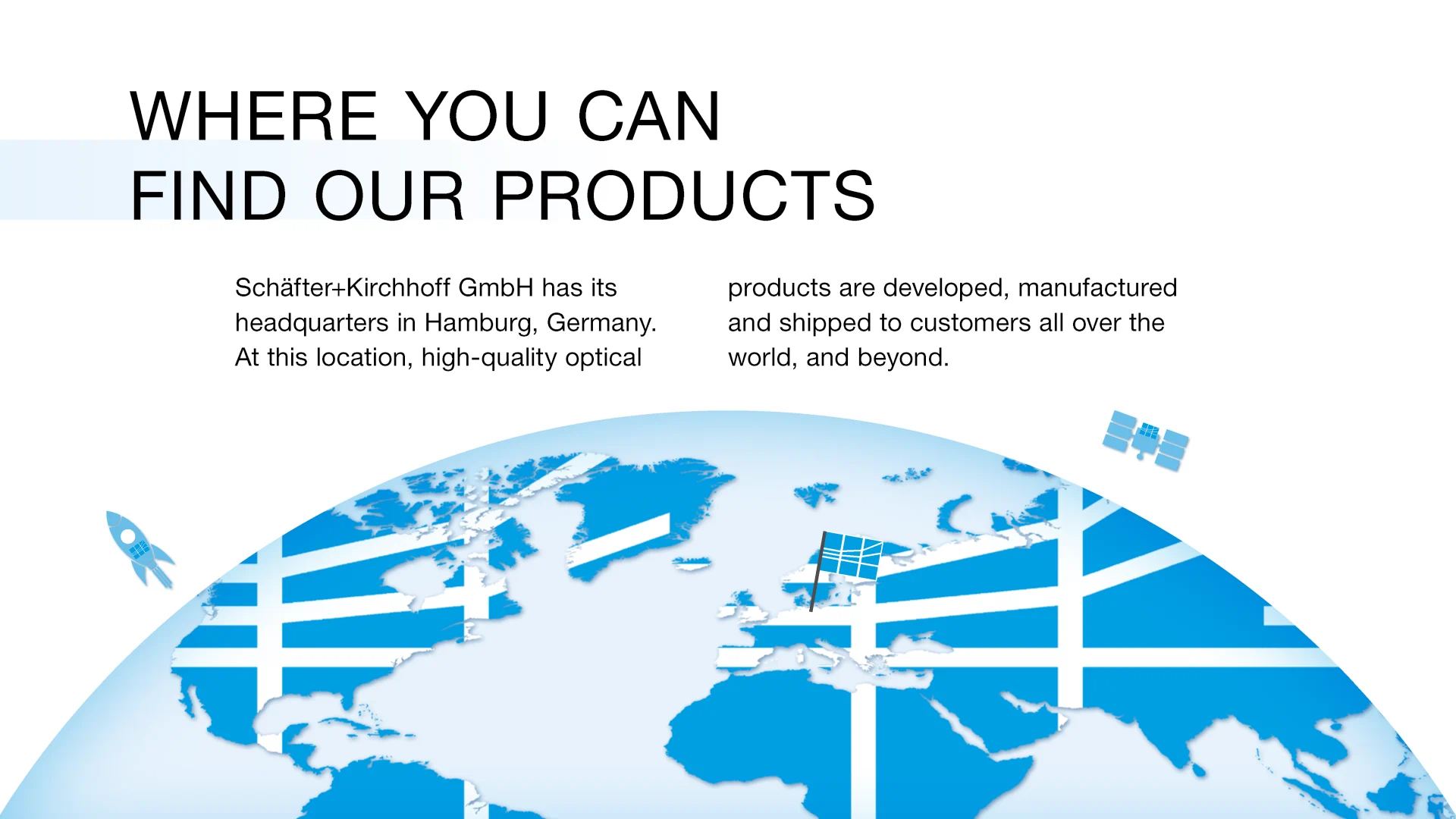 WHERE YOU CAN
FIND OUR PRODUCTS

Schäfter+Kirchhoff GmbH has its headquarters in Hamburg, Germany. At this location, high-quality optical products are developed, manufactured and shipped to customers all over the world, and beyond.